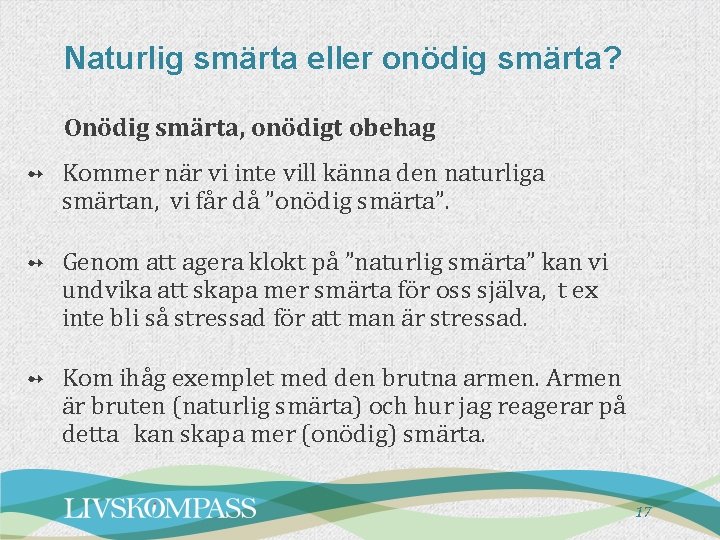 Naturlig smärta eller onödig smärta?

Onödig smärta, onödigt obehag

Kommer när vi inte vill känna den naturliga smärtan, vi får då ”onödig smärta”.

Genom att agera klokt på ”naturlig smärta” kan vi undvika att skapa mer smärta för oss själva, t ex inte bli så stressad för att man är stressad.

Kom ihåg exemplet med den brutna armen. Armen är bruten (naturlig smärta) och hur jag reagerar på detta kan skapa mer (onödig) smärta.

LIVSKOMPASS

17